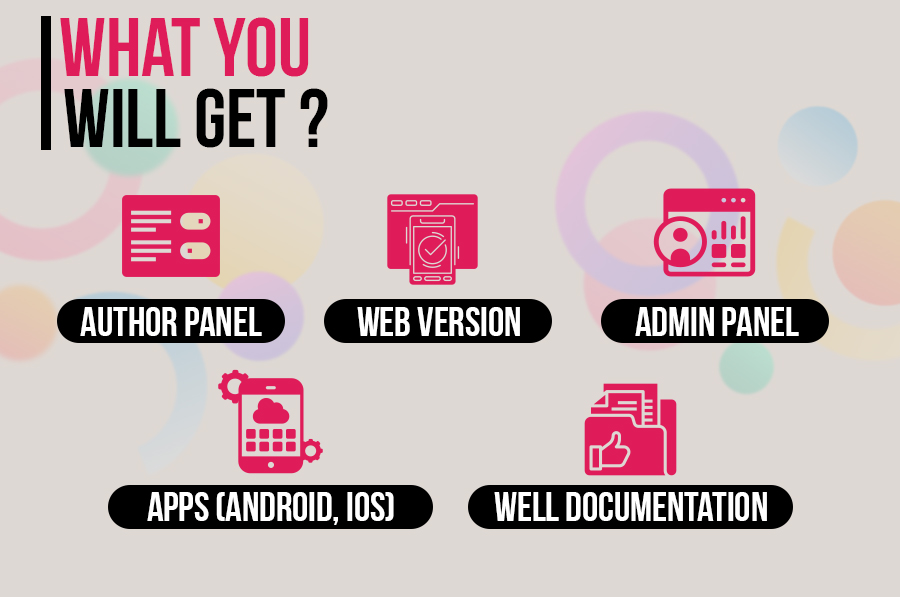 WHAT YOU WILL GET ?

AUTHOR PANEL

WEB VERSION

ADMIN PANEL

APPS (ANDROID, IOS)

WELL DOCUMENTATION